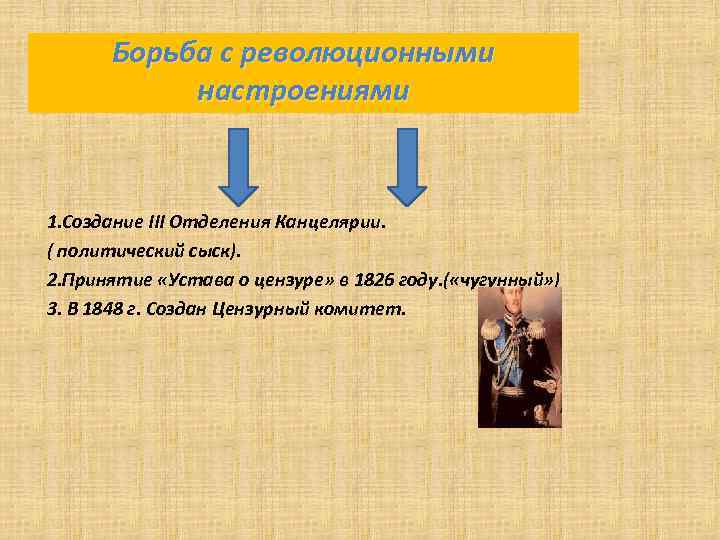 Борьба с революционными настроениями

1.Создание III Отделения Канцелярии.

( политический сыск).

2.Принятие «Устава о цензуре» в 1826 году.(«чугунный»)

3. В 1848 г. Создан Цензурный комитет.